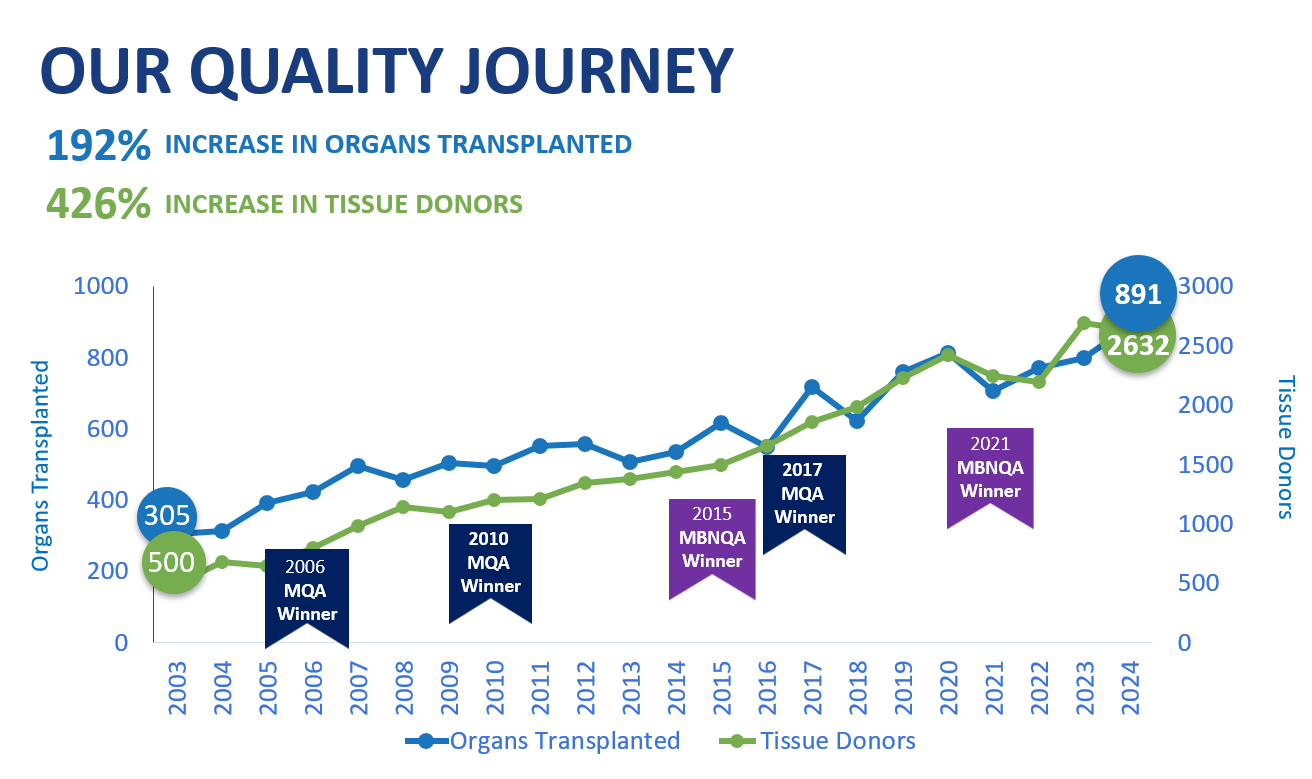 OUR QUALITY JOURNEY

192% INCREASE IN ORGANS TRANSPLANTED

426% INCREASE IN TISSUE DONORS

Organs Transplanted

1000
800
600
400
200
0

Tissue Donors

3000
2500
2000
1500
1000
500
0

305
500
891
2632

2006 MQA Winner
2010 MQA Winner
2015 MBNQA Winner
2017 MQA Winner
2021 MBNQA Winner

2003 2004 2005 2006 2007 2008 2009 2010 2011 2012 2013 2014 2015 2016 2017 2018 2019 2020 2021 2022 2023 2024

Organs Transplanted
Tissue Donors